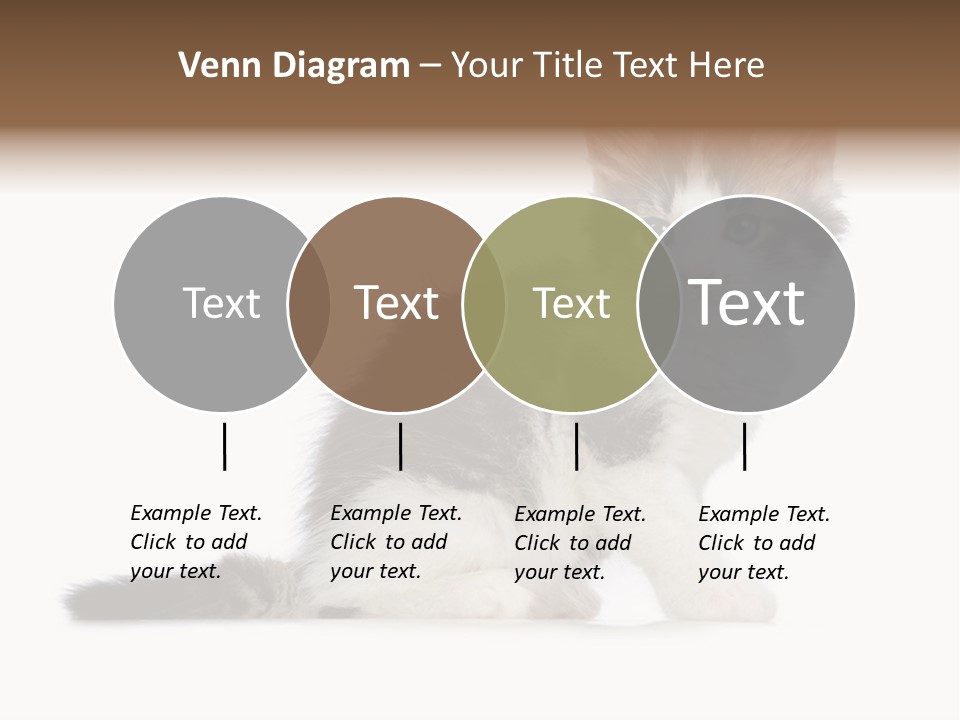 Venn Diagram – Your Title Text Here

Text

Text

Text

Text

Example Text. Click to add your text.

Example Text. Click to add your text.

Example Text. Click to add your text.

Example Text. Click to add your text.